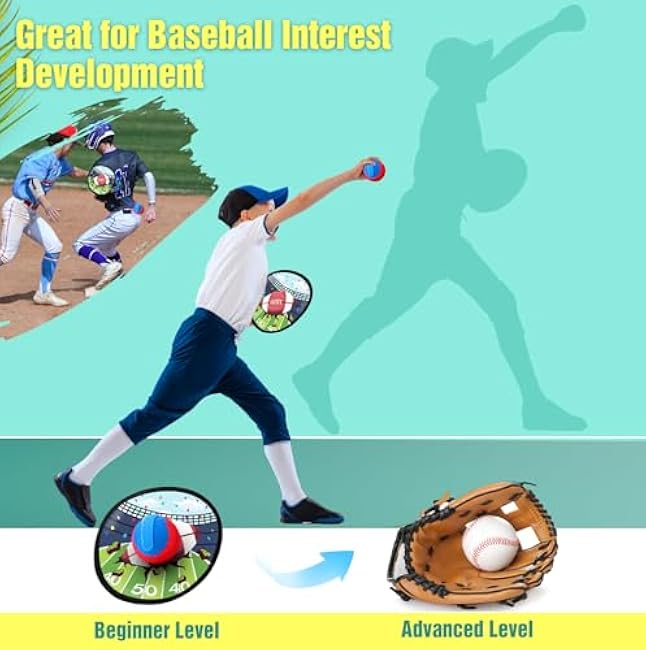 Great for Baseball Interest Development

40 50 40

Beginner Level

Advanced Level